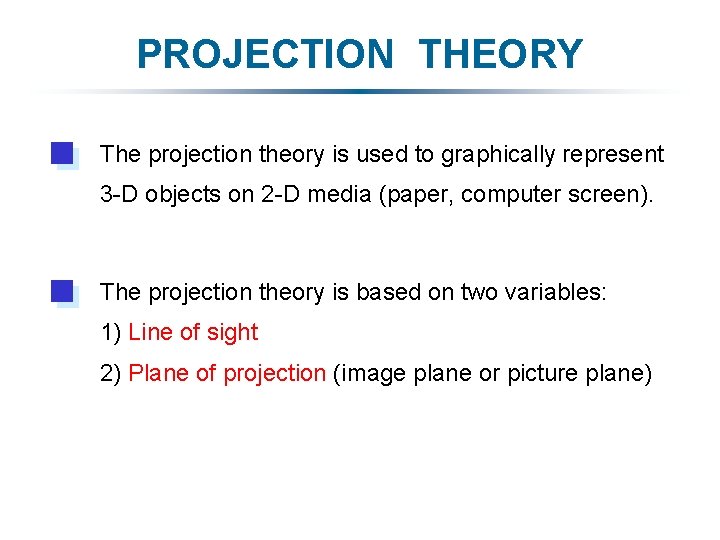 PROJECTION THEORY

The projection theory is used to graphically represent 3-D objects on 2-D media (paper, computer screen).

The projection theory is based on two variables:
1) Line of sight
2) Plane of projection (image plane or picture plane)